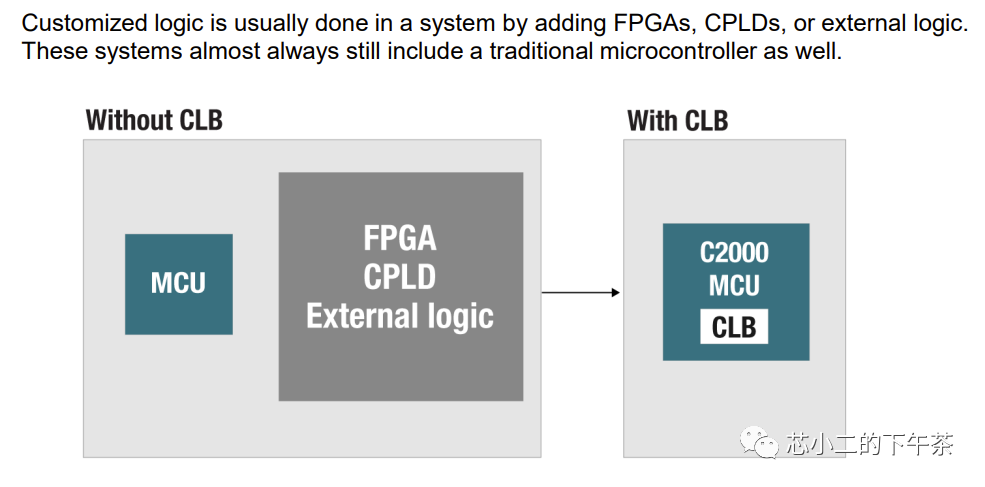 Customized logic is usually done in a system by adding FPGAs, CPLDs, or external logic. These systems almost always still include a traditional microcontroller as well.

Without CLB

MCU

FPGA
CPLD
External logic

With CLB

C2000
MCU
CLB

芯小二的下午茶